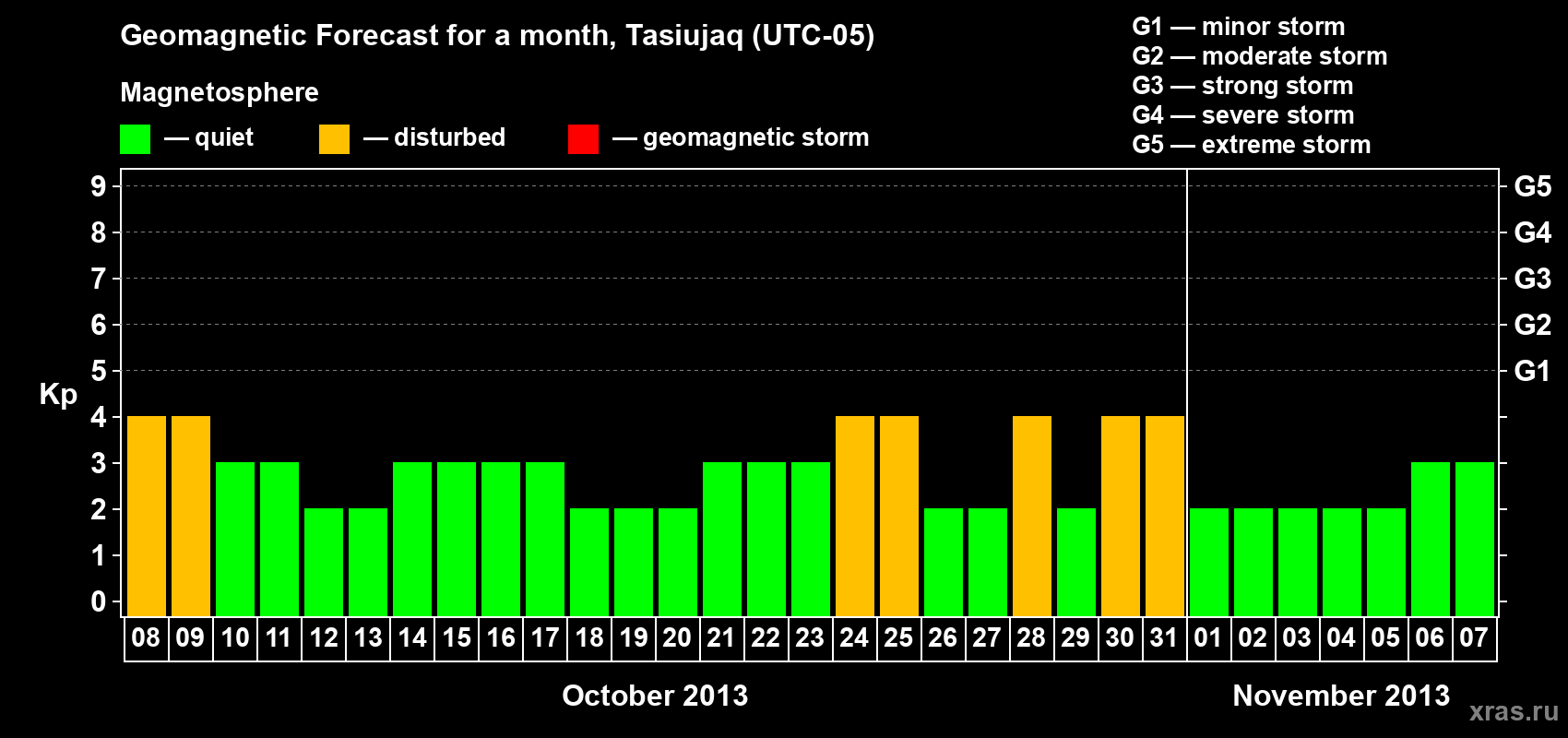 Geomagnetic Forecast for a month, Tasiujaq (UTC-05)

Magnetosphere

— quiet — disturbed — geomagnetic storm

G1 — minor storm
G2 — moderate storm
G3 — strong storm
G4 — severe storm
G5 — extreme storm

Kp

9 8 7 6 5 4 3 2 1 0

G5 G4 G3 G2 G1

08 09 10 11 12 13 14 15 16 17 18 19 20 21 22 23 24 25 26 27 28 29 30 31 01 02 03 04 05 06 07

October 2013

November 2013

xras.ru